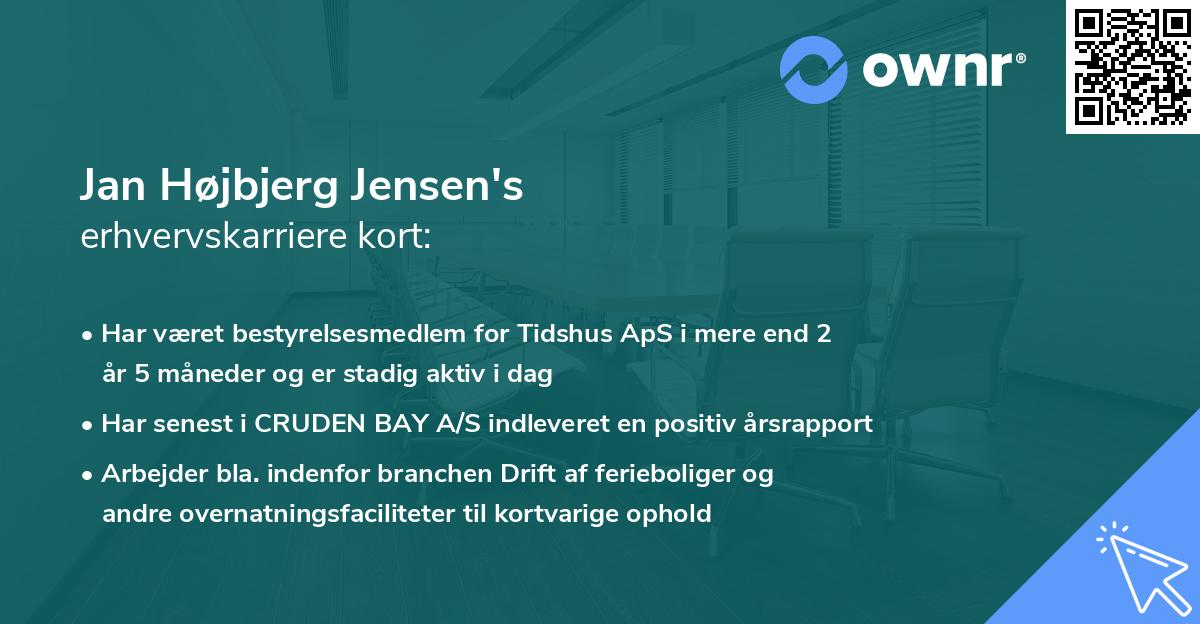 ownr®

Jan Højbjerg Jensen's
erhvervskarriere kort:

• Har været bestyrelsesmedlem for Tidshus ApS i mere end 2 år 5 måneder og er stadig aktiv i dag

• Har senest i CRUDEN BAY A/S indleveret en positiv årsrapport

• Arbejder bla. indenfor branchen Drift af ferieboliger og andre overnatningsfaciliteter til kortvarige ophold